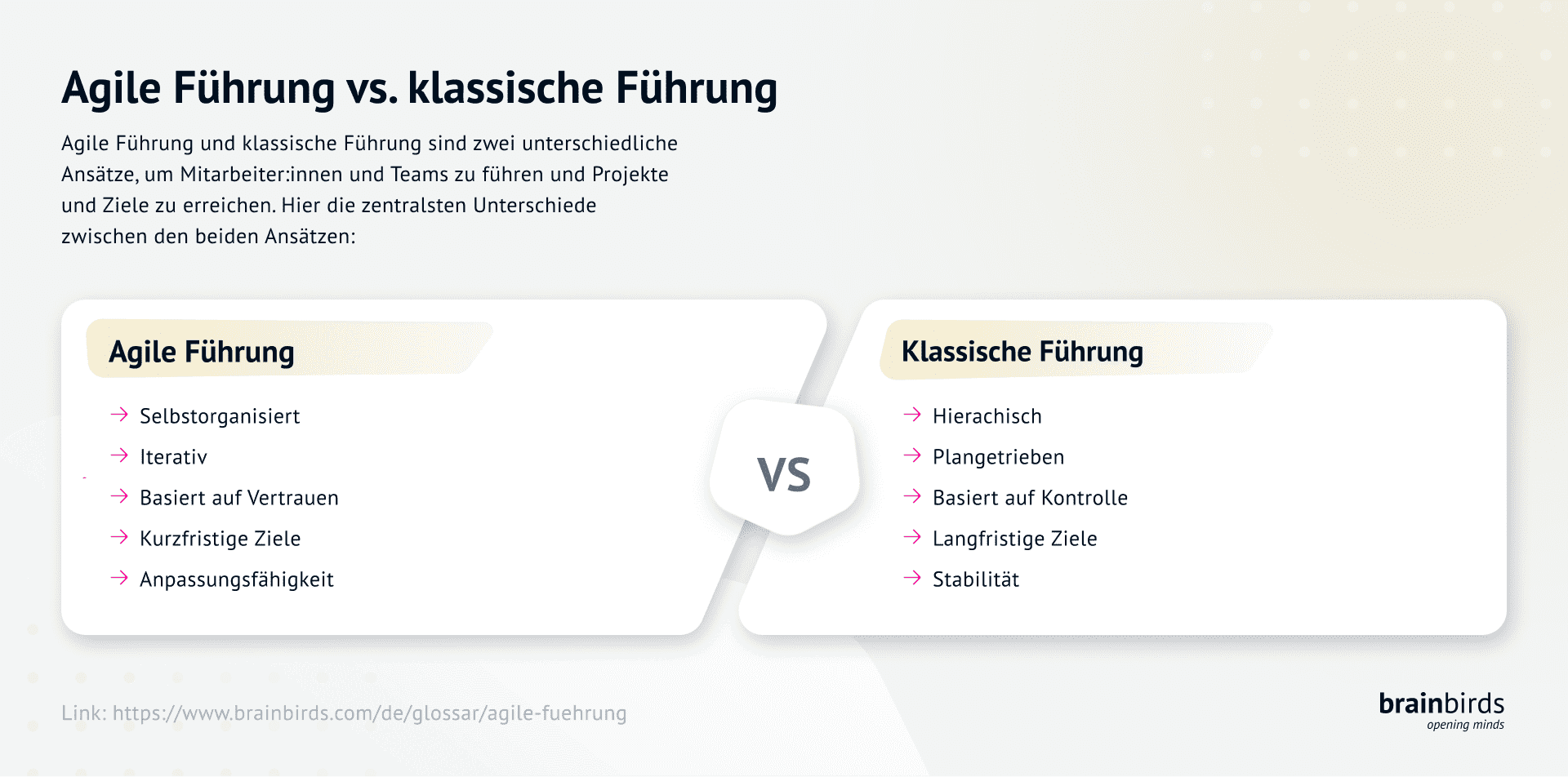 Agile Führung vs. klassische Führung

Agile Führung und klassische Führung sind zwei unterschiedliche Ansätze, um Mitarbeiter:innen und Teams zu führen und Projekte und Ziele zu erreichen. Hier die zentralsten Unterschiede zwischen den beiden Ansätzen:

Agile Führung

→ Selbstorganisiert
→ Iterativ
→ Basiert auf Vertrauen
→ Kurzfristige Ziele
→ Anpassungsfähigkeit

VS

Klassische Führung

→ Hierachisch
→ Plangetrieben
→ Basiert auf Kontrolle
→ Langfristige Ziele
→ Stabilität

Link: https://www.brainbirds.com/de/glossar/agile-fuehrung

brainbirds
opening minds